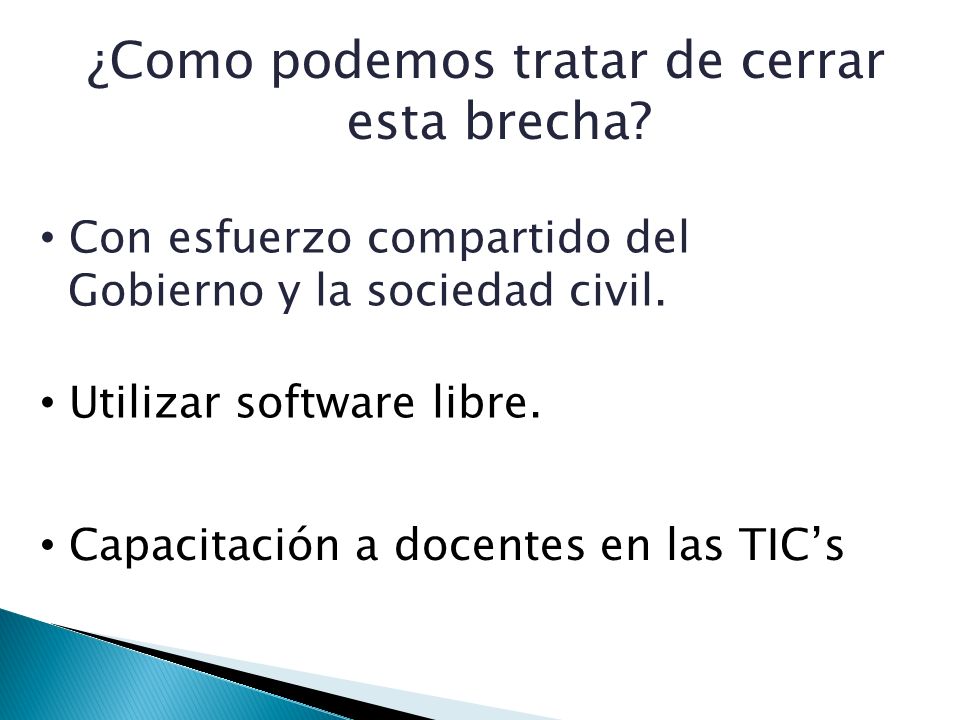 ¿Como podemos tratar de cerrar esta brecha?

• Con esfuerzo compartido del Gobierno y la sociedad civil.

• Utilizar software libre.

• Capacitación a docentes en las TIC’s